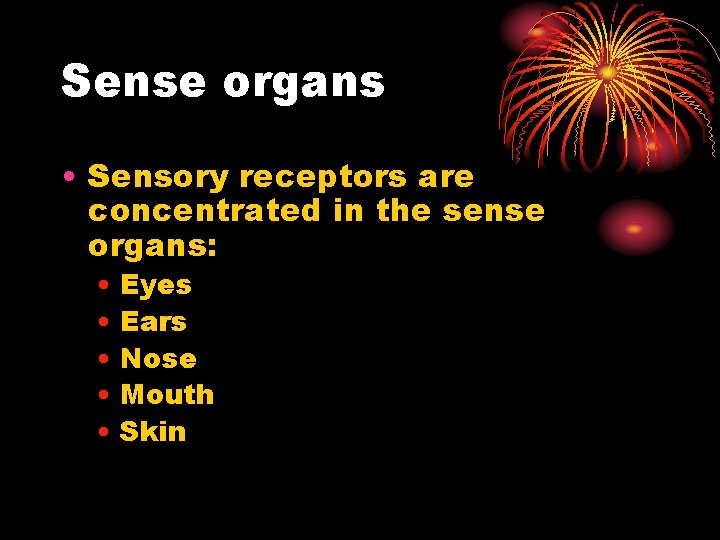 Sense organs

• Sensory receptors are concentrated in the sense organs:
  • Eyes
  • Ears
  • Nose
  • Mouth
  • Skin